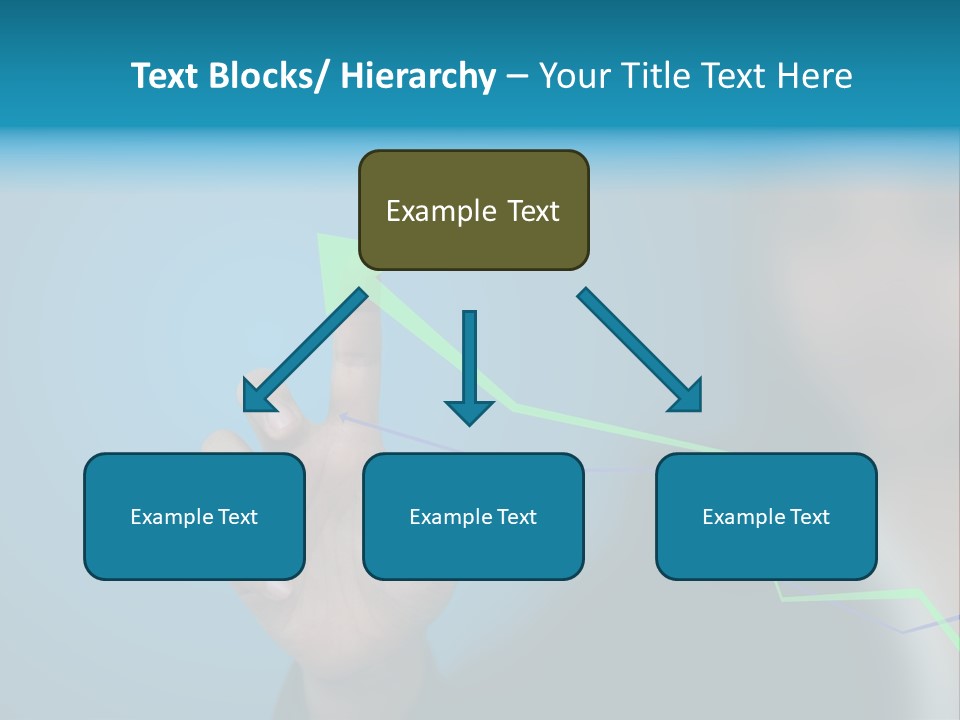 Text Blocks/ Hierarchy – Your Title Text Here

Example Text

Example Text

Example Text

Example Text